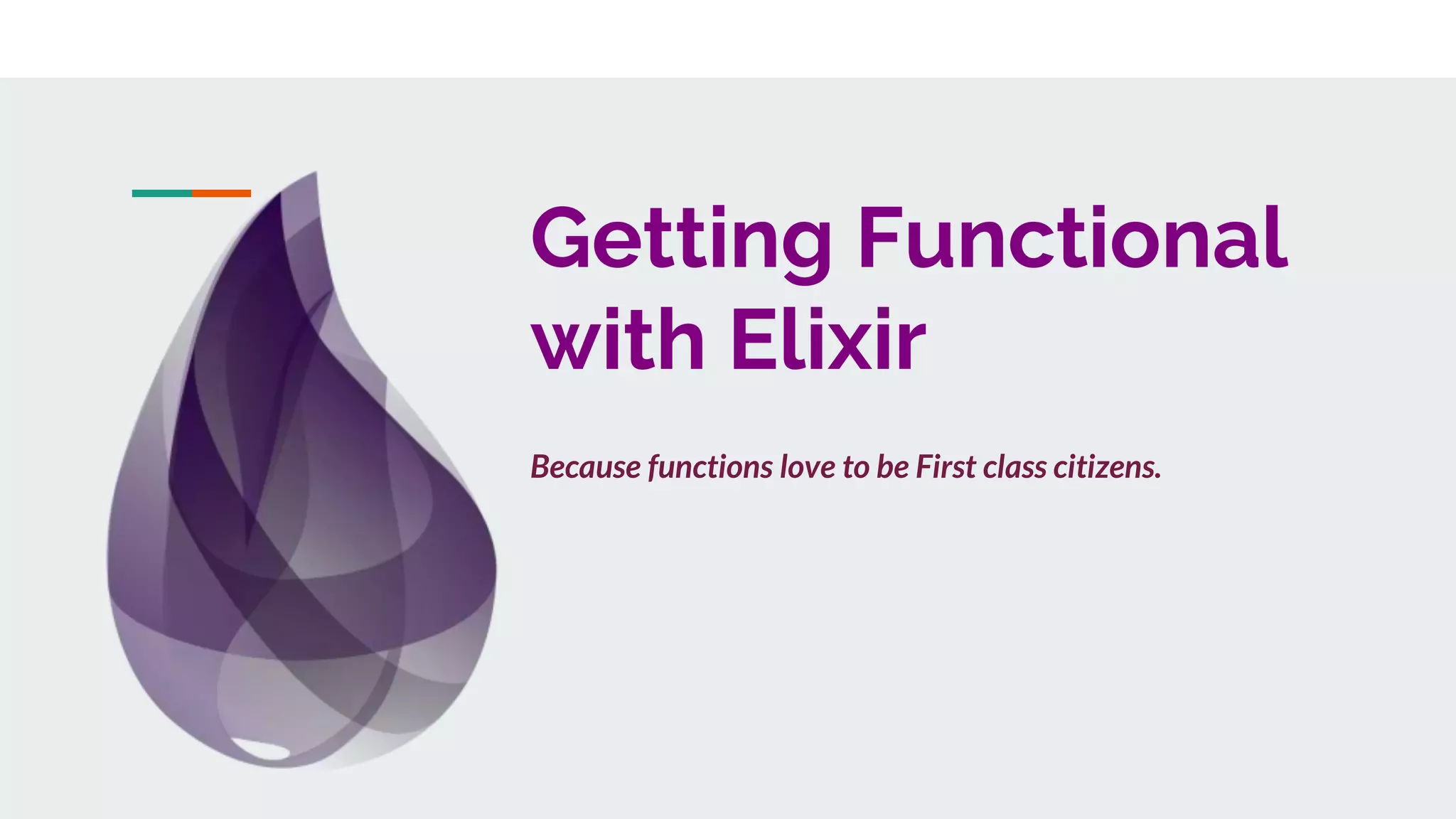 Getting Functional with Elixir

Because functions love to be First class citizens.